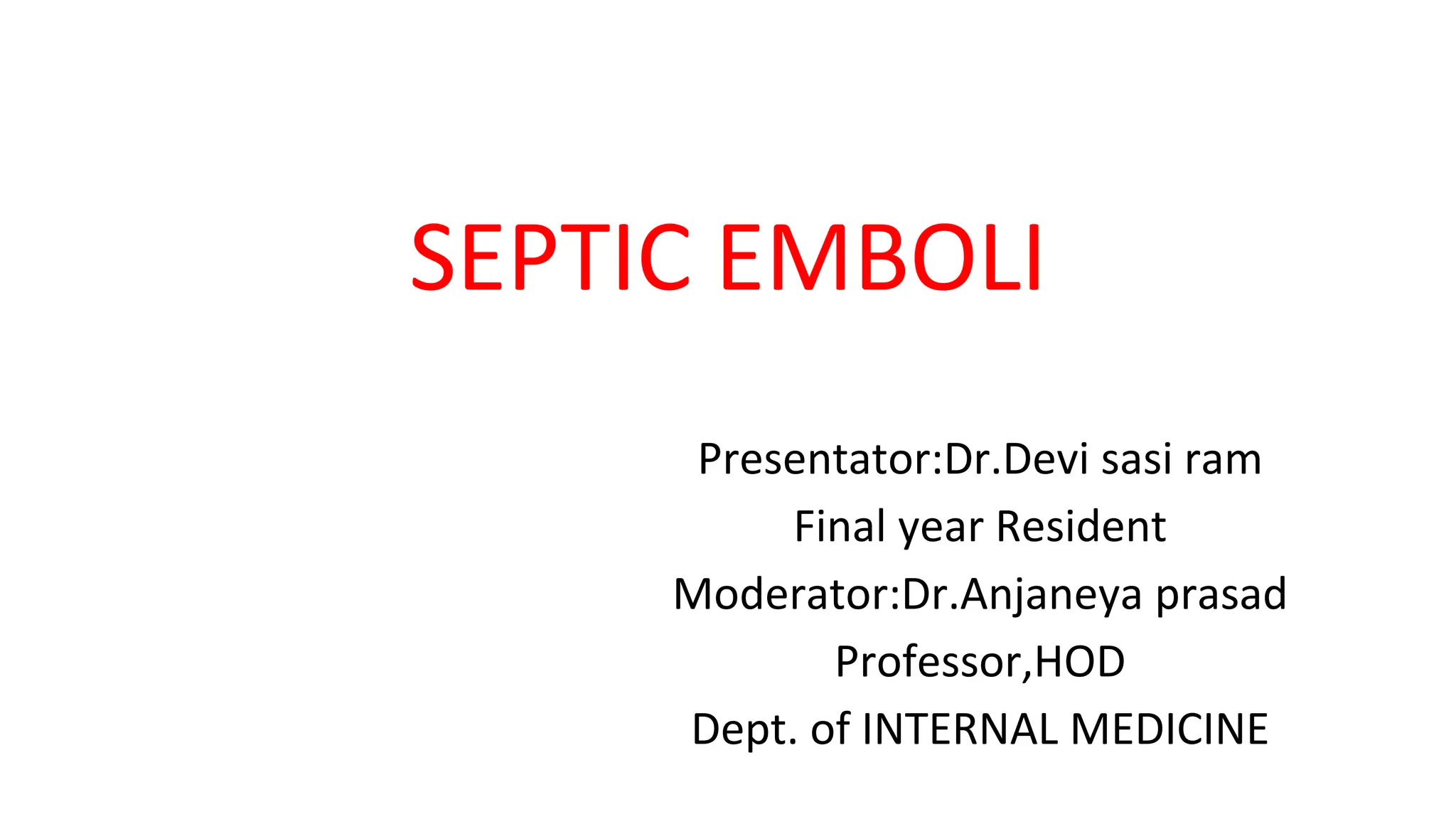 SEPTIC EMBOLI

Presentator:Dr.Devi sasi ram
Final year Resident
Moderator:Dr.Anjaneya prasad
Professor,HOD
Dept. of INTERNAL MEDICINE